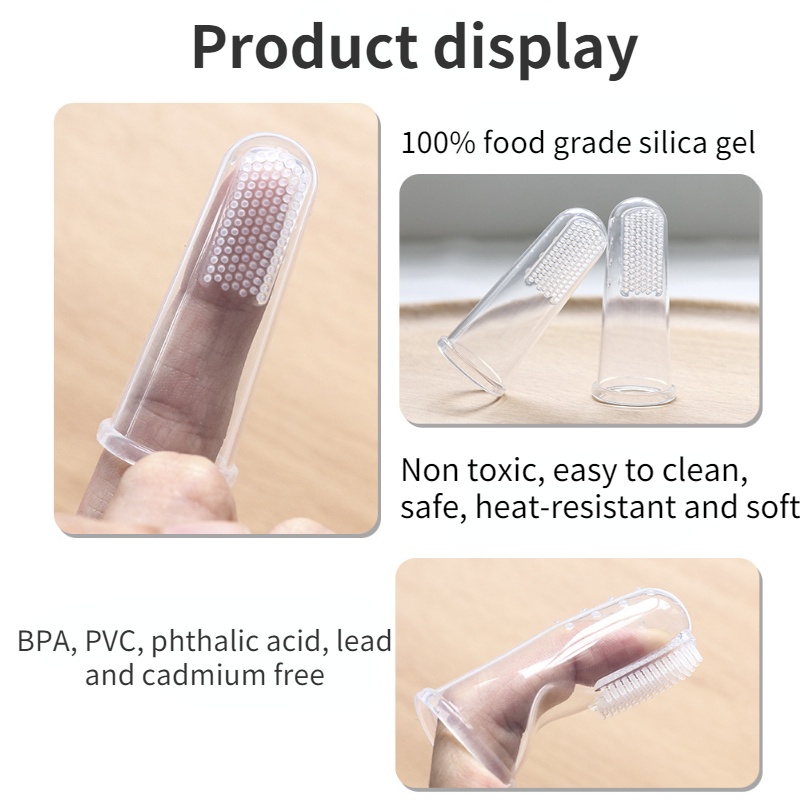 Product display

100% food grade silica gel

Non toxic, easy to clean, safe, heat-resistant and soft

BPA, PVC, phthalic acid, lead and cadmium free